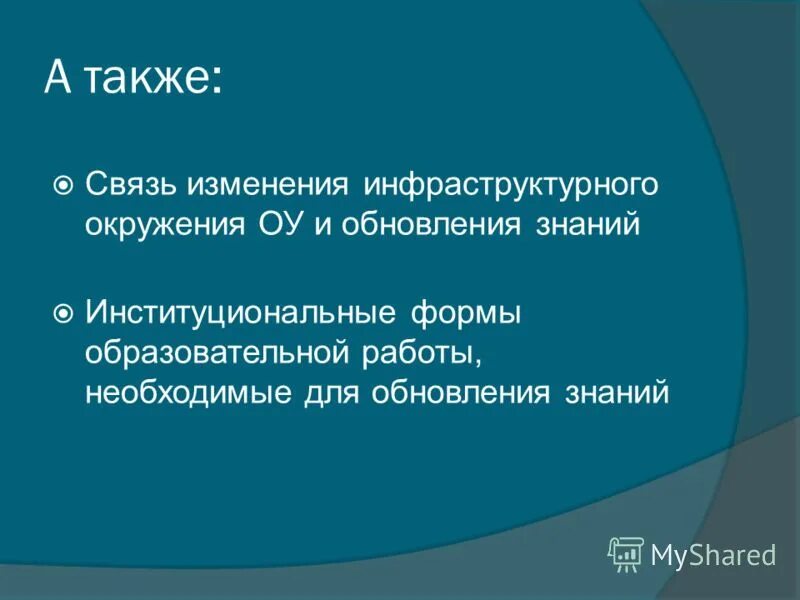 А также:

Связь изменения инфраструктурного окружения ОУ и обновления знаний

Институциональные формы образовательной работы, необходимые для обновления знаний

MyShared